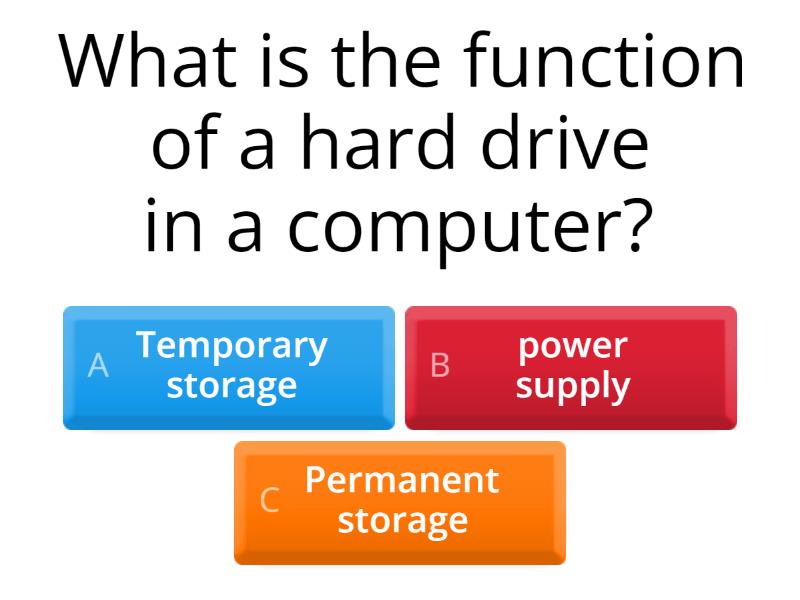 What is the function of a hard drive in a computer?

A Temporary storage

B power supply

C Permanent storage